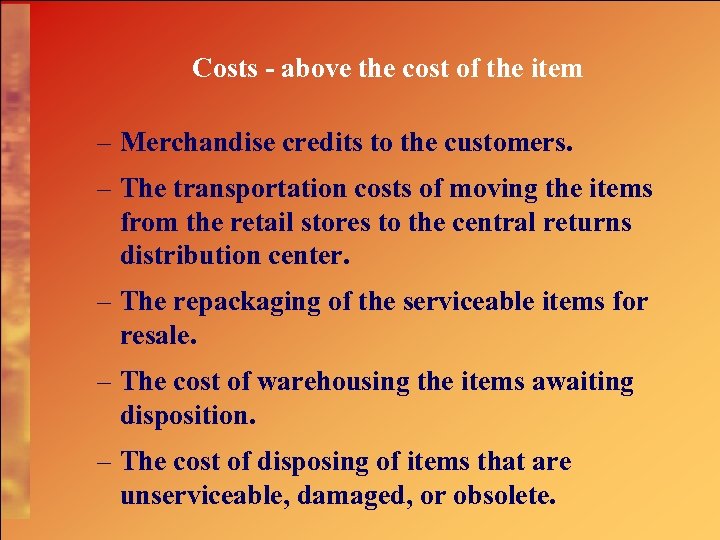 Costs - above the cost of the item

– Merchandise credits to the customers.

– The transportation costs of moving the items from the retail stores to the central returns distribution center.

– The repackaging of the serviceable items for resale.

– The cost of warehousing the items awaiting disposition.

– The cost of disposing of items that are unserviceable, damaged, or obsolete.